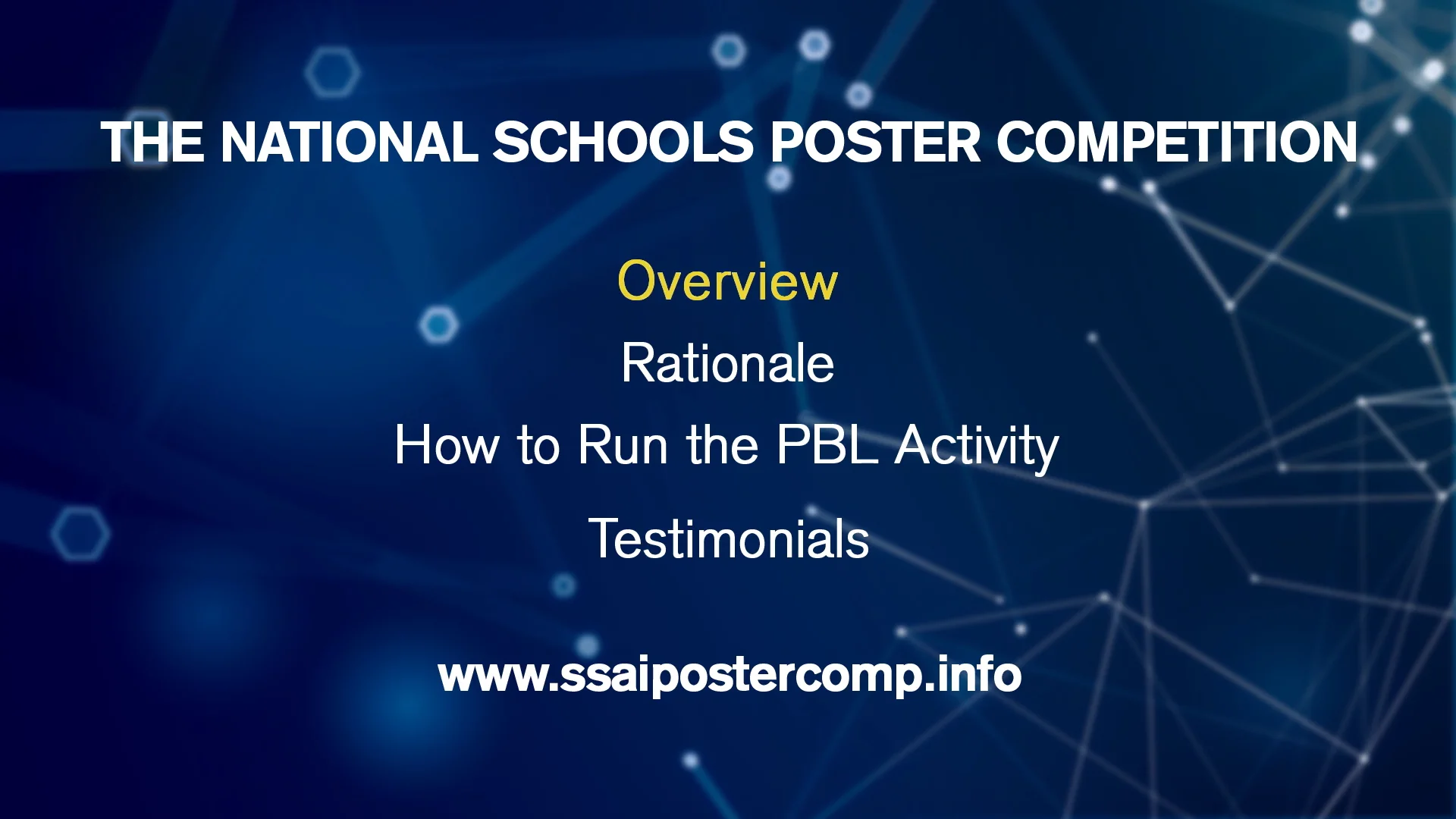 THE NATIONAL SCHOOLS POSTER COMPETITION

Overview

Rationale

How to Run the PBL Activity

Testimonials

www.ssaipostercomp.info